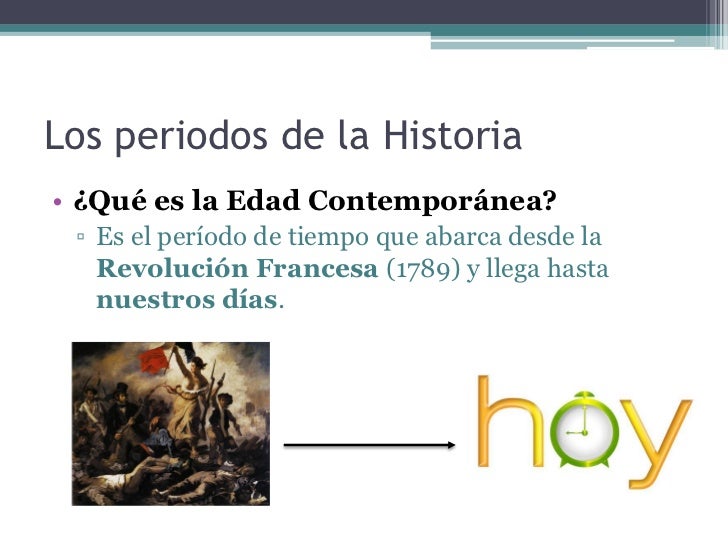 Los periodos de la Historia

• ¿Qué es la Edad Contemporánea?
▫ Es el período de tiempo que abarca desde la Revolución Francesa (1789) y llega hasta nuestros días.

hoy